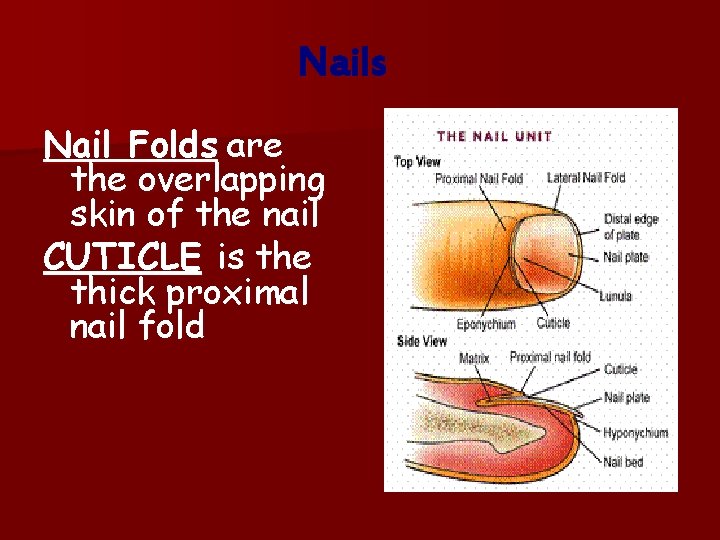 Nails

Nail Folds are the overlapping skin of the nail

CUTICLE is the thick proximal nail fold

THE NAIL UNIT

Top View

Proximal Nail Fold

Lateral Nail Fold

Distal edge of plate

Nail plate

Lunula

Eponychium

Cuticle

Side View

Matrix

Proximal nail fold

Cuticle

Nail plate

Hyponychium

Nail bed